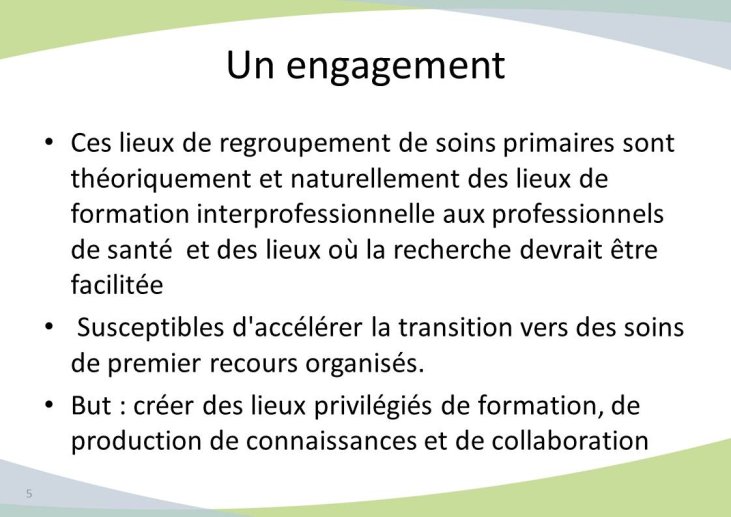 Un engagement

• Ces lieux de regroupement de soins primaires sont théoriquement et naturellement des lieux de formation interprofessionnelle aux professionnels de santé et des lieux où la recherche devrait être facilitée

• Susceptibles d'accélérer la transition vers des soins de premier recours organisés.

• But : créer des lieux privilégiés de formation, de production de connaissances et de collaboration

5